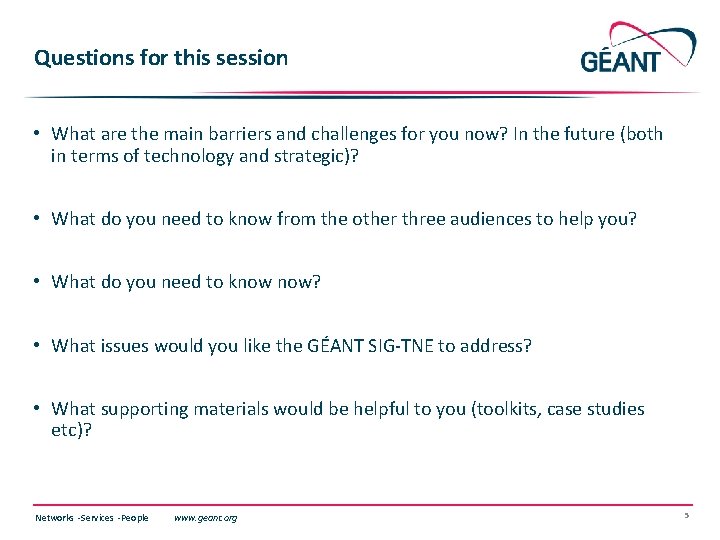 Questions for this session

GÉANT

• What are the main barriers and challenges for you now? In the future (both in terms of technology and strategic)?

• What do you need to know from the other three audiences to help you?

• What do you need to know now?

• What issues would you like the GÉANT SIG-TNE to address?

• What supporting materials would be helpful to you (toolkits, case studies etc)?

Networks ·Services ·People www.geant.org

5